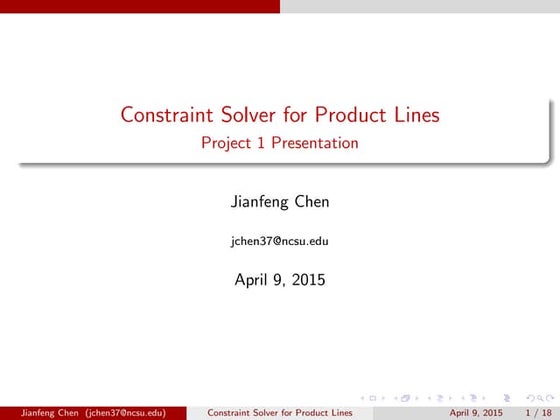 Constraint Solver for Product Lines
Project 1 Presentation

Jianfeng Chen

jchen37@ncsu.edu

April 9, 2015

Jianfeng Chen (jchen37@ncsu.edu) Constraint Solver for Product Lines April 9, 2015 1 / 18